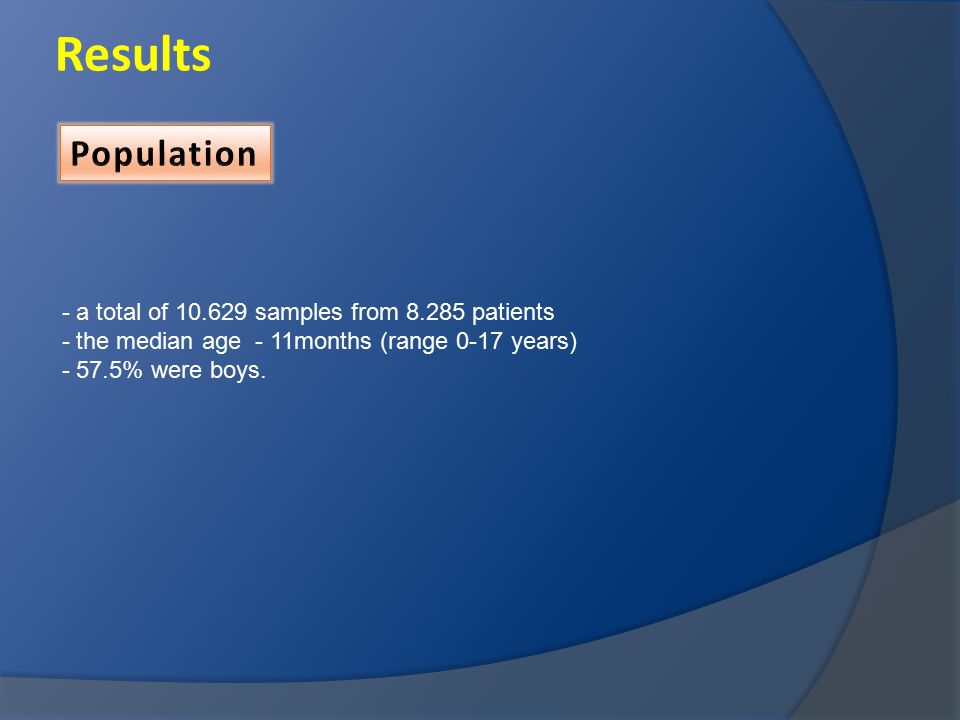 Results

Population

- a total of 10.629 samples from 8.285 patients
- the median age - 11months (range 0-17 years)
- 57.5% were boys.